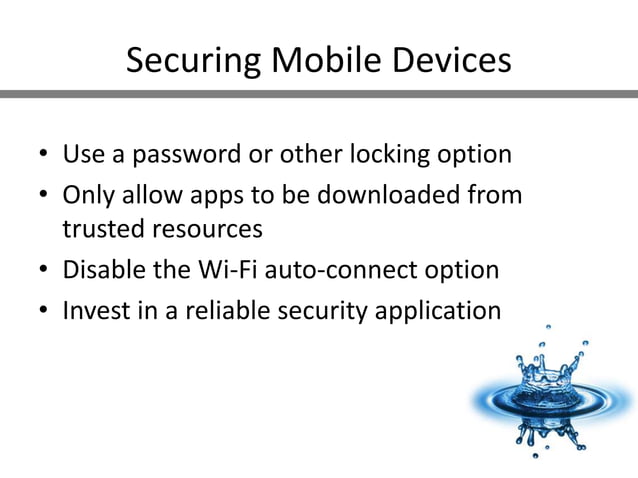 Securing Mobile Devices

• Use a password or other locking option
• Only allow apps to be downloaded from trusted resources
• Disable the Wi-Fi auto-connect option
• Invest in a reliable security application